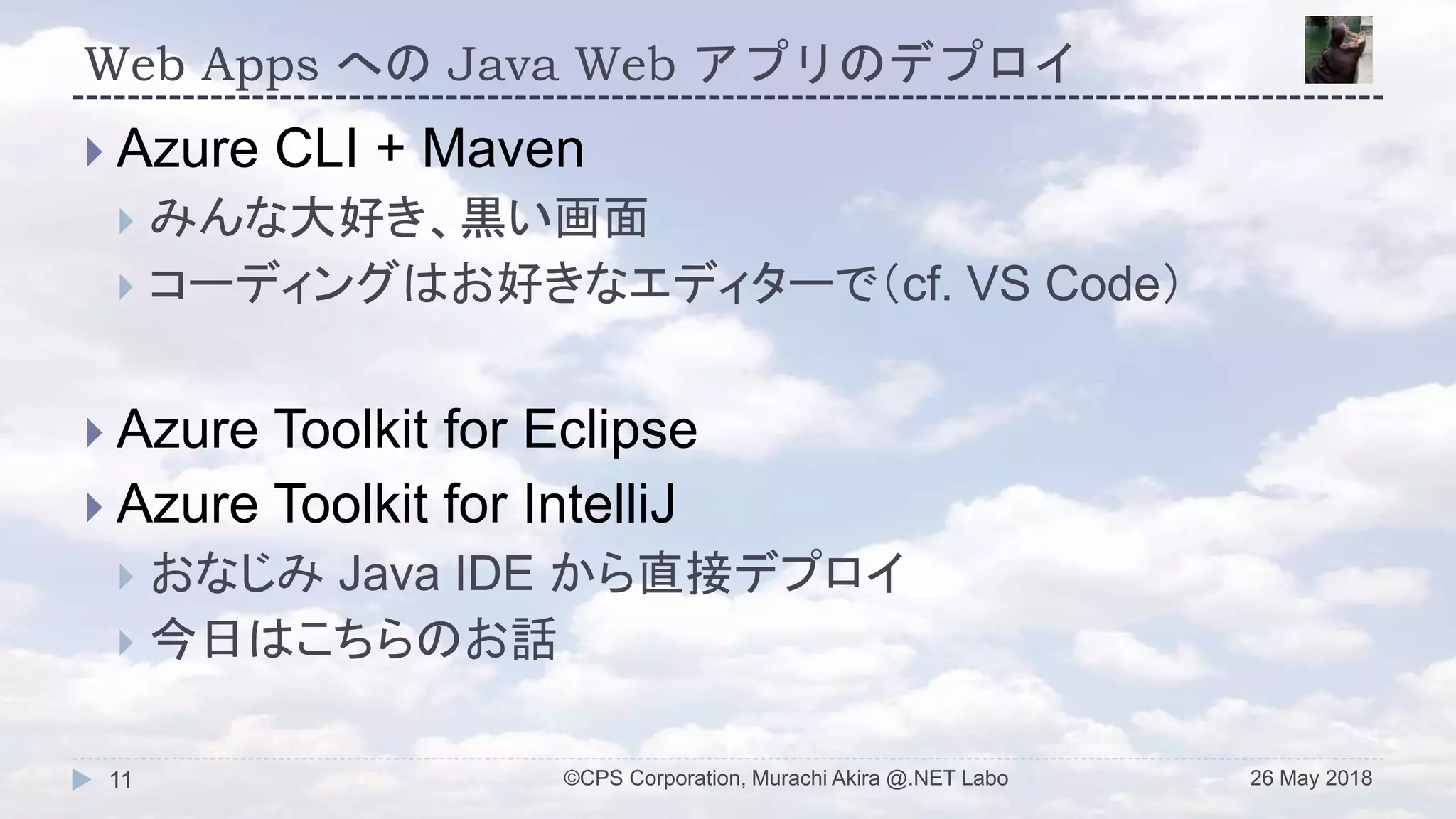 Web Apps への Java Web アプリのデプロイ

Azure CLI + Maven

みんな大好き、黒い画面

コーディングはお好きなエディターで（cf. VS Code）

Azure Toolkit for Eclipse

Azure Toolkit for IntelliJ

おなじみ Java IDE から直接デプロイ

今日はこちらのお話

11

©CPS Corporation, Murachi Akira @.NET Labo

26 May 2018